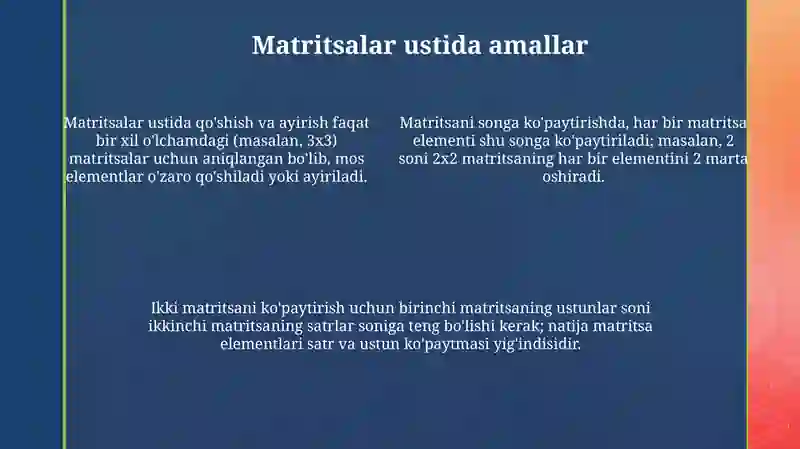 Matritsalar ustida amallar

Matritsalar ustida qo'shish va ayirish faqat bir xil o'lchamdagi (masalan, 3x3) matritsalar uchun aniqlangan bo'lib, mos elementlar o'zaro qo'shiladi yoki ayiriladi.

Matritsani songa ko'paytirishda, har bir matritsa elementi shu songa ko'paytiriladi; masalan, 2 soni 2x2 matritsaning har bir elementini 2 marta oshiradi.

Ikki matritsani ko'paytirish uchun birinchi matritsaning ustunlar soni ikkinchi matritsaning satrlar soniga teng bo'lishi kerak; natija matritsa elementlari satr va ustun ko'paytmasi yig'indisidir.